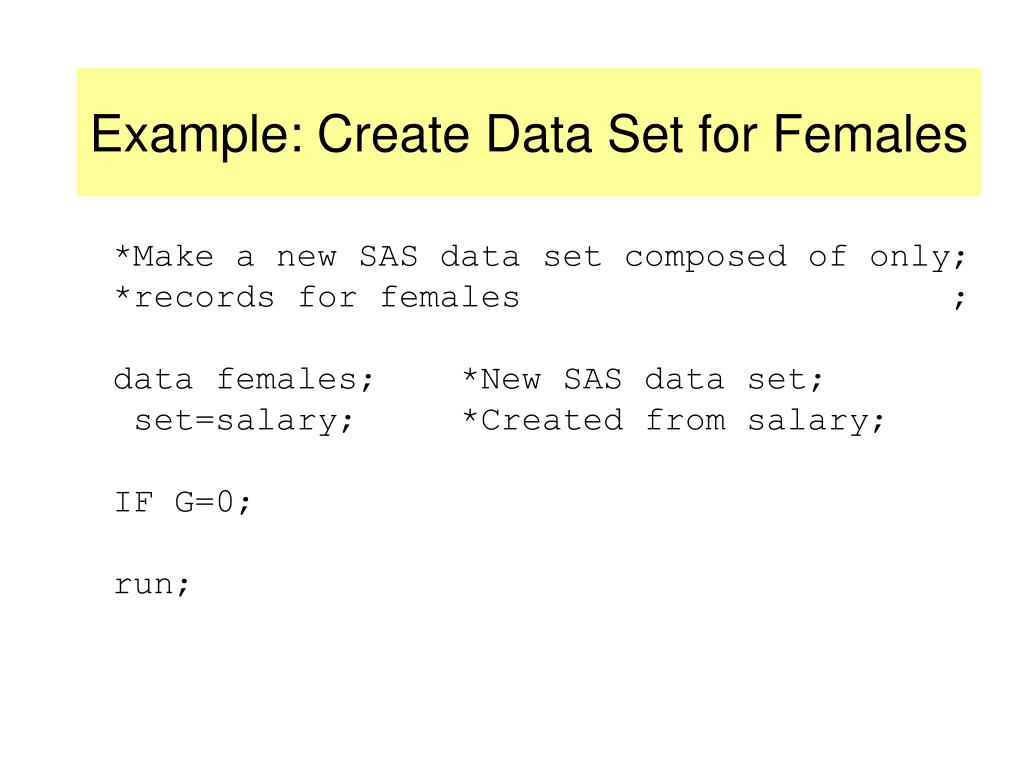 Example: Create Data Set for Females

*Make a new SAS data set composed of only;
*records for females ;

data females; *New SAS data set;
set=salary; *Created from salary;

IF G=0;

run;